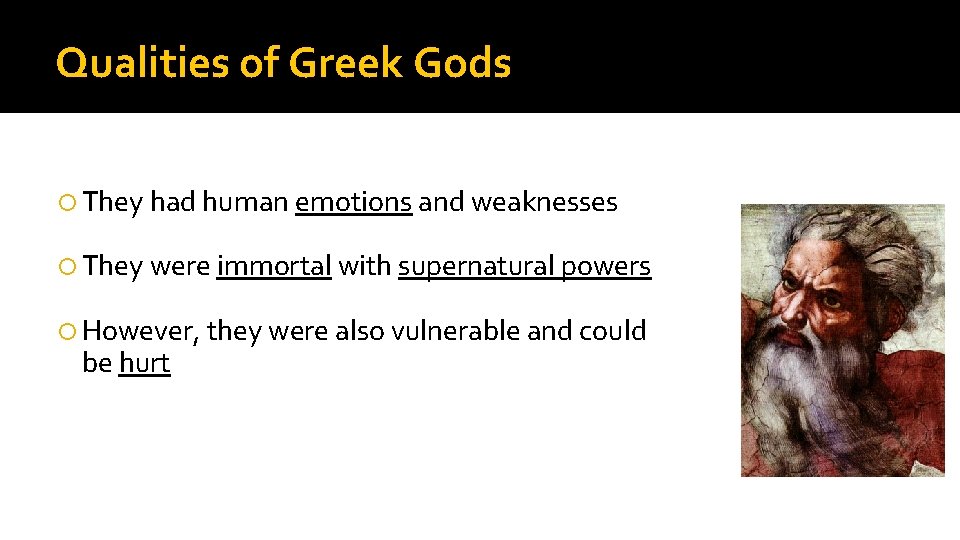 Qualities of Greek Gods

They had human emotions and weaknesses

They were immortal with supernatural powers

However, they were also vulnerable and could be hurt